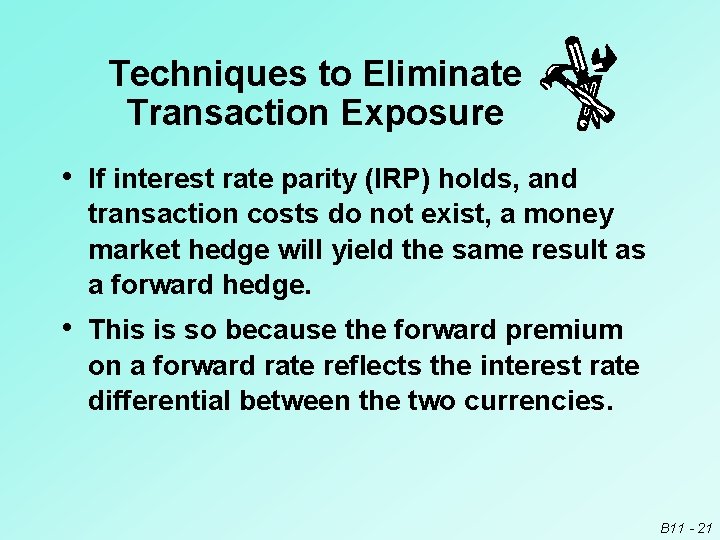 Techniques to Eliminate Transaction Exposure

• If interest rate parity (IRP) holds, and transaction costs do not exist, a money market hedge will yield the same result as a forward hedge.

• This is so because the forward premium on a forward rate reflects the interest rate differential between the two currencies.

B11 - 21